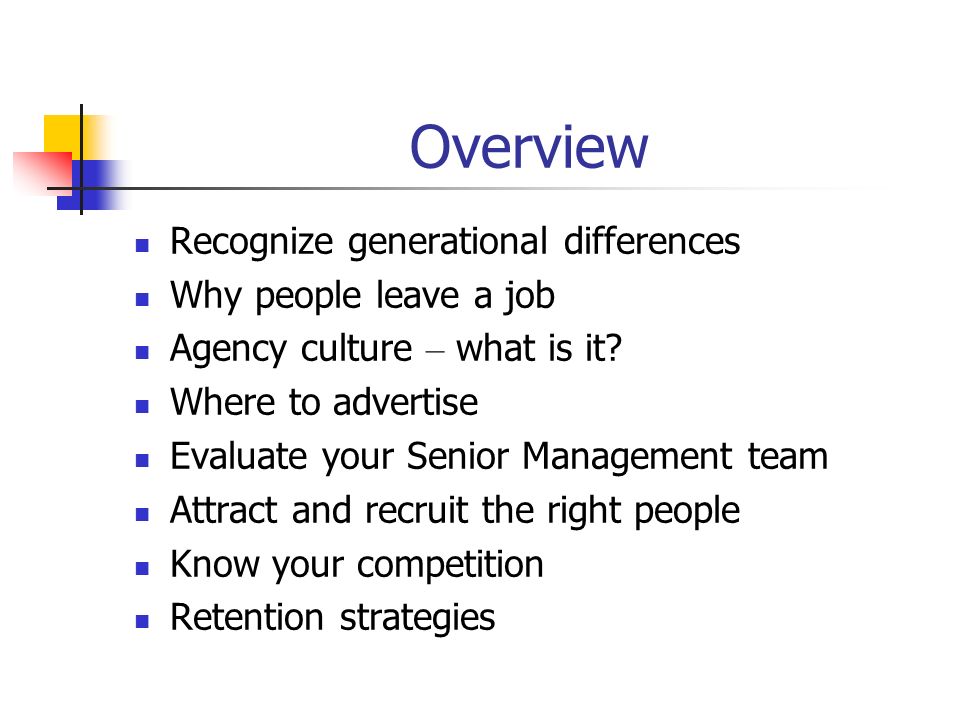 Overview

- Recognize generational differences
- Why people leave a job
- Agency culture – what is it?
- Where to advertise
- Evaluate your Senior Management team
- Attract and recruit the right people
- Know your competition
- Retention strategies